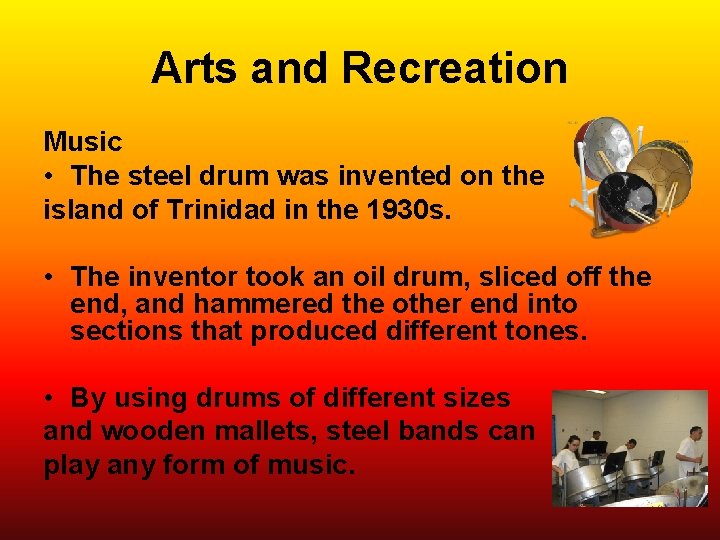 Arts and Recreation

Music
• The steel drum was invented on the island of Trinidad in the 1930s.

• The inventor took an oil drum, sliced off the end, and hammered the other end into sections that produced different tones.

• By using drums of different sizes and wooden mallets, steel bands can play any form of music.